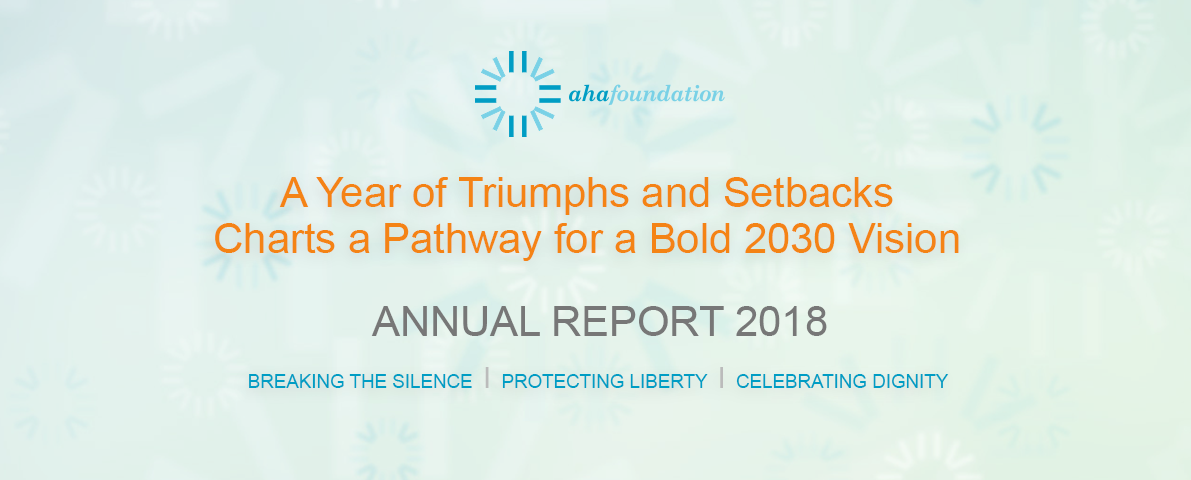 ahafoundation

A Year of Triumphs and Setbacks
Charts a Pathway for a Bold 2030 Vision

ANNUAL REPORT 2018

BREAKING THE SILENCE | PROTECTING LIBERTY | CELEBRATING DIGNITY